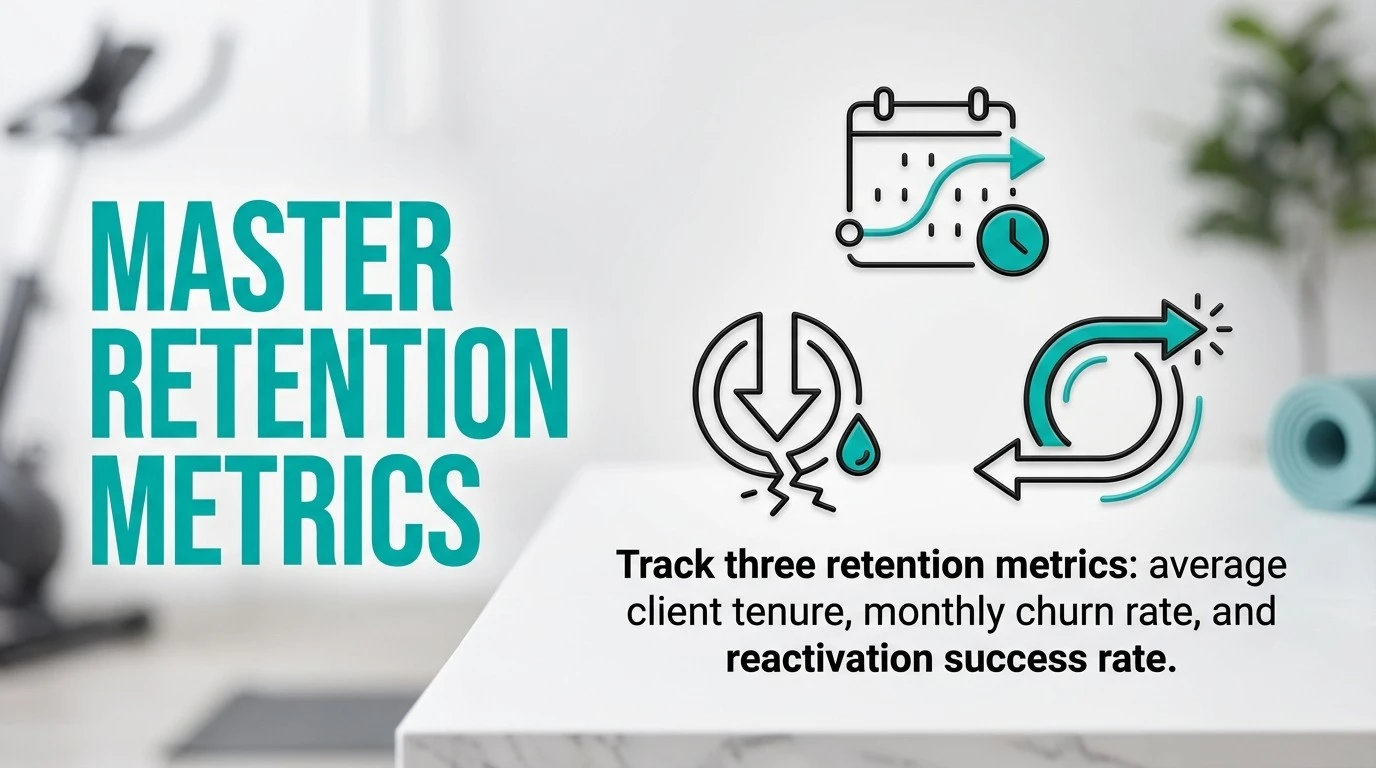 MASTER RETENTION METRICS

Track three retention metrics: average client tenure, monthly churn rate, and reactivation success rate.